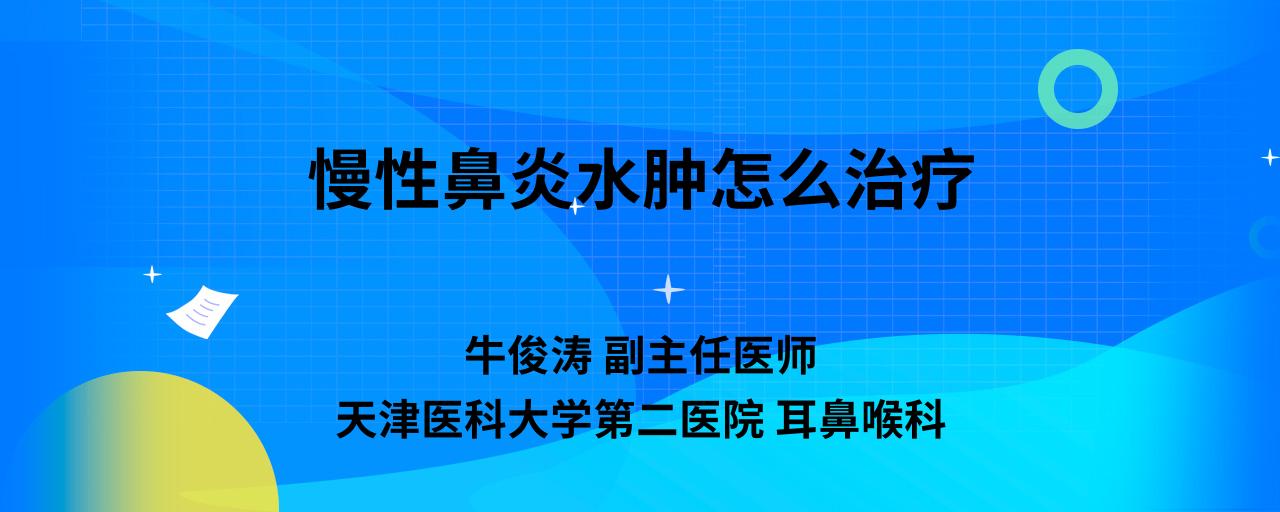 慢性鼻炎水肿怎么治疗

牛俊涛 副主任医师
天津医科大学第二医院 耳鼻喉科